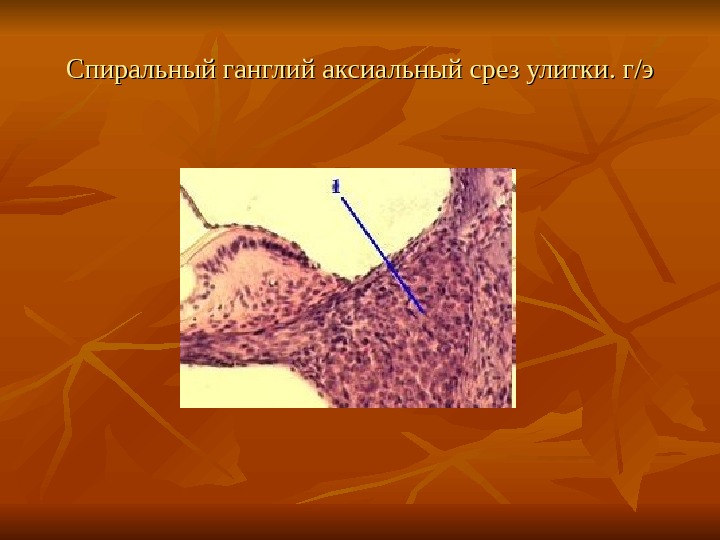 Спиральный ганглий аксиальный срез улитки. г/э

1